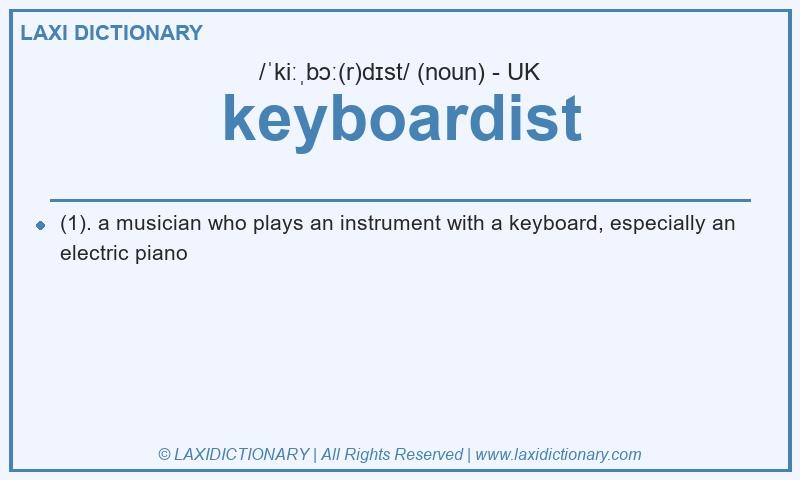 LAXI DICTIONARY

/ˈkiːˌbɔː(r)dɪst/ (noun) - UK

keyboardist

(1). a musician who plays an instrument with a keyboard, especially an electric piano

© LAXIDICTIONARY | All Rights Reserved | www.laxidictionary.com